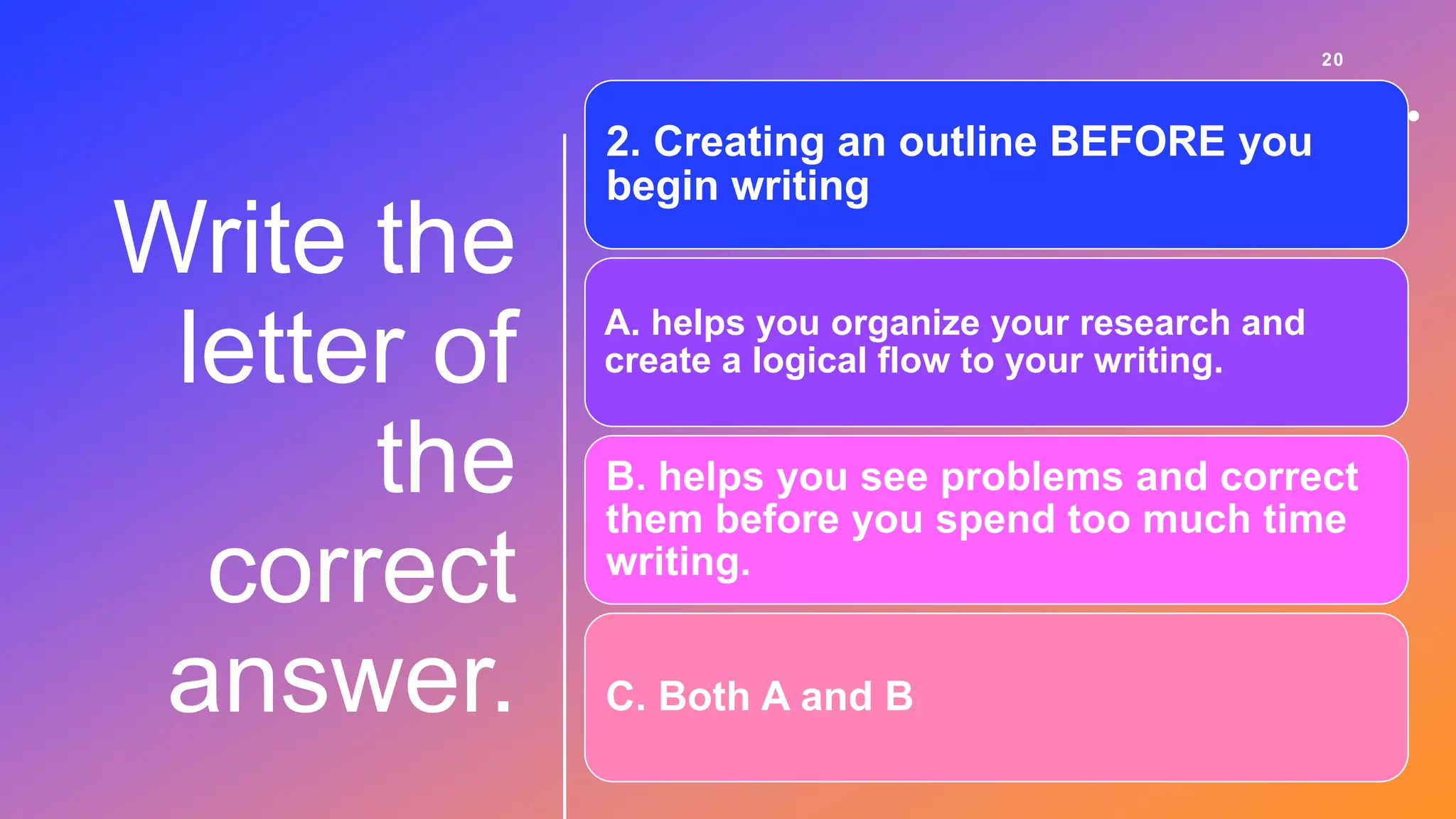 20

Write the letter of the correct answer.

2. Creating an outline BEFORE you begin writing

A. helps you organize your research and create a logical flow to your writing.

B. helps you see problems and correct them before you spend too much time writing.

C. Both A and B